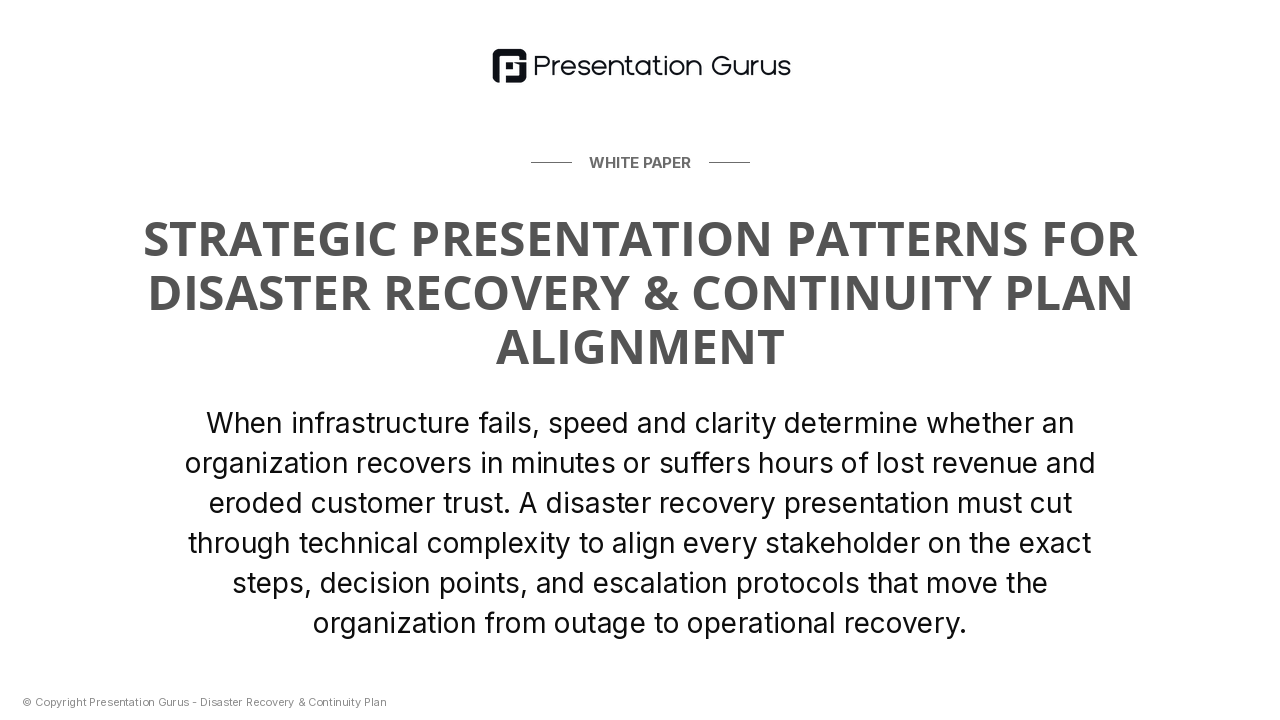 Presentation Gurus

WHITE PAPER

STRATEGIC PRESENTATION PATTERNS FOR DISASTER RECOVERY & CONTINUITY PLAN ALIGNMENT

When infrastructure fails, speed and clarity determine whether an organization recovers in minutes or suffers hours of lost revenue and eroded customer trust. A disaster recovery presentation must cut through technical complexity to align every stakeholder on the exact steps, decision points, and escalation protocols that move the organization from outage to operational recovery.

© Copyright Presentation Gurus - Disaster Recovery & Continuity Plan